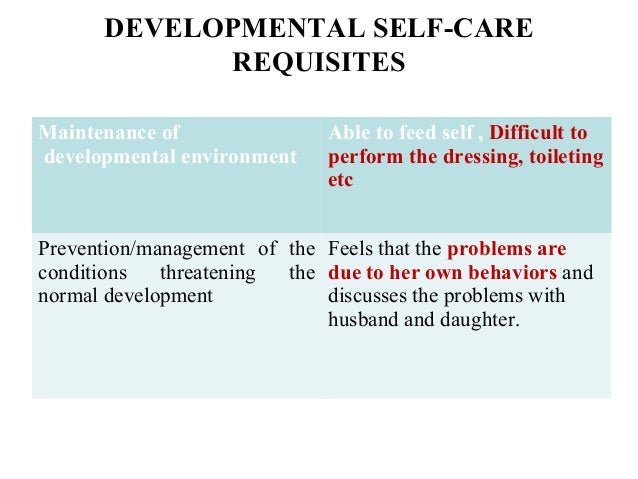 DEVELOPMENTAL SELF-CARE REQUISITES

| Maintenance of developmental environment | Able to feed self , Difficult to perform the dressing, toileting etc |
|---|---|
| Prevention/management of the conditions threatening the normal development | Feels that the problems are due to her own behaviors and discusses the problems with husband and daughter. |